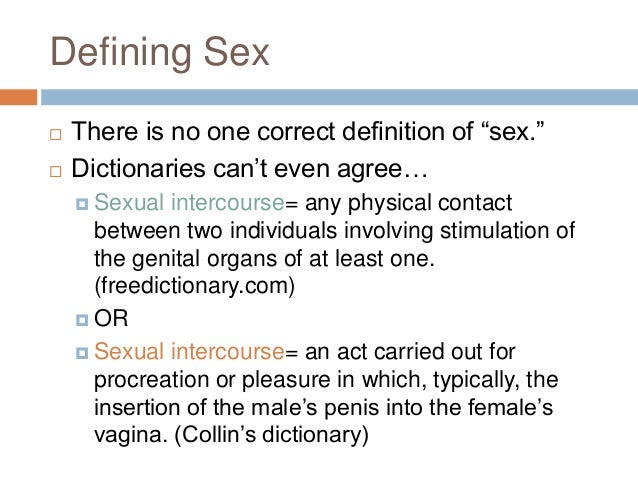 Defining Sex

There is no one correct definition of “sex.”

Dictionaries can’t even agree…

Sexual intercourse= any physical contact between two individuals involving stimulation of the genital organs of at least one. (freedictionary.com)

OR

Sexual intercourse= an act carried out for procreation or pleasure in which, typically, the insertion of the male’s penis into the female’s vagina. (Collin’s dictionary)